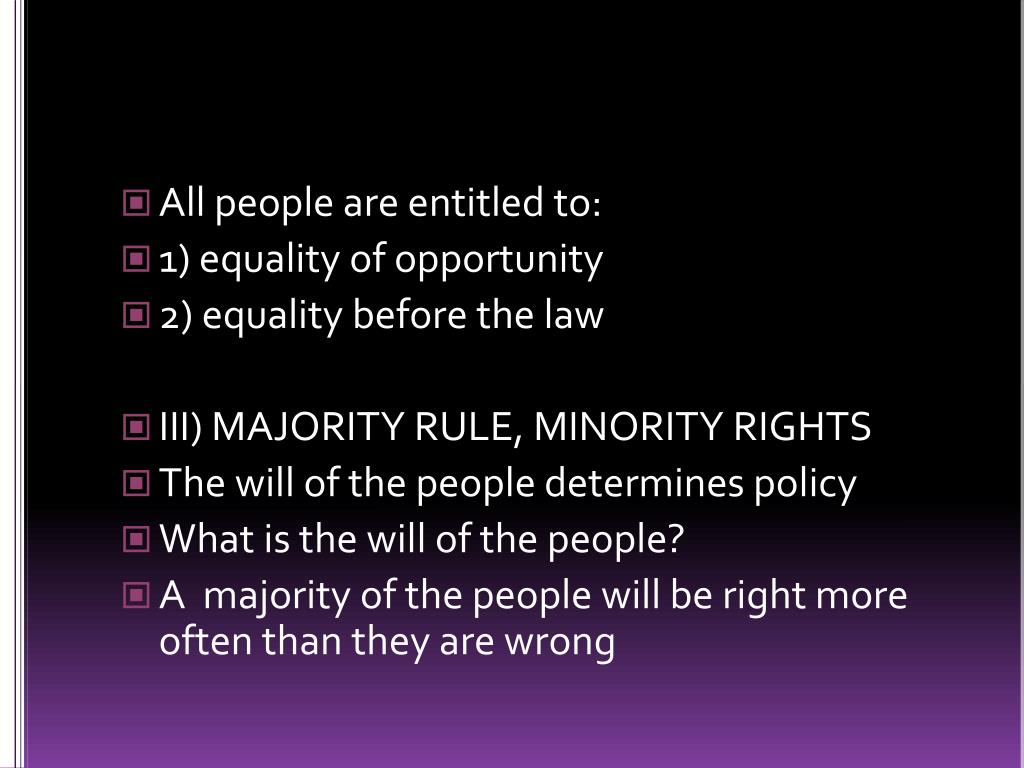 All people are entitled to:
1) equality of opportunity
2) equality before the law

III) MAJORITY RULE, MINORITY RIGHTS
The will of the people determines policy
What is the will of the people?
A majority of the people will be right more often than they are wrong